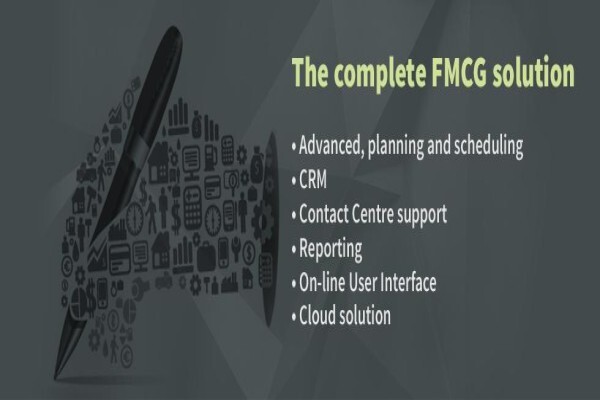 The complete FMCG solution

• Advanced, planning and scheduling
• CRM
• Contact Centre support
• Reporting
• On-line User Interface
• Cloud solution